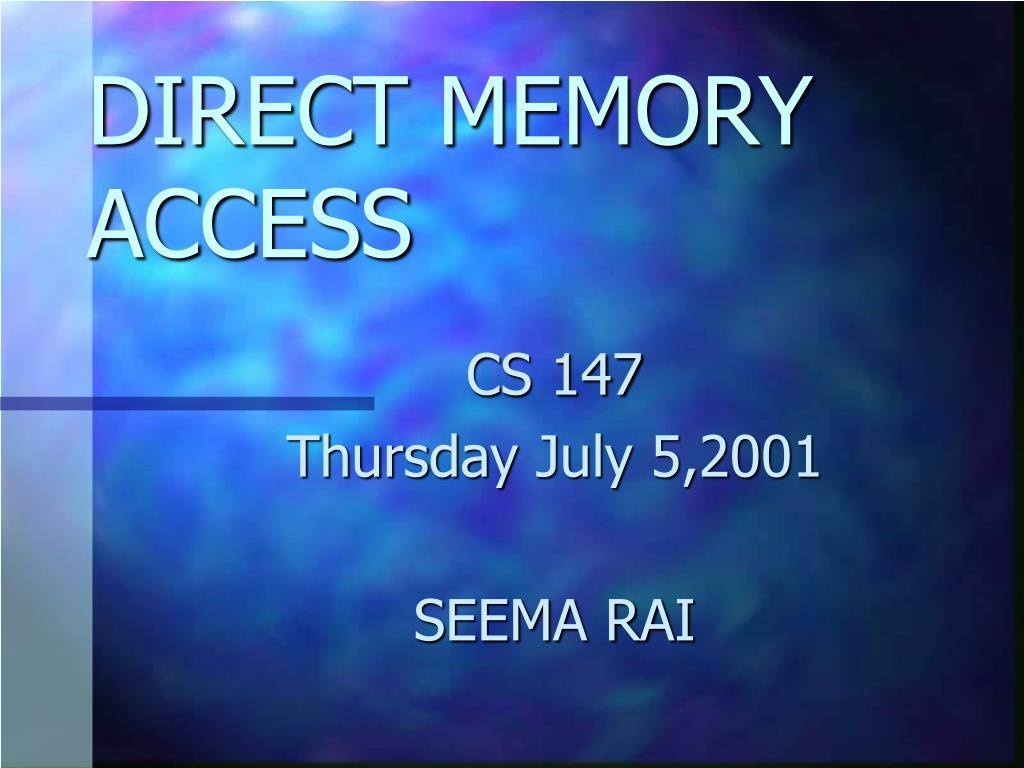 DIRECT MEMORY ACCESS

CS 147
Thursday July 5,2001

SEEMA RAI